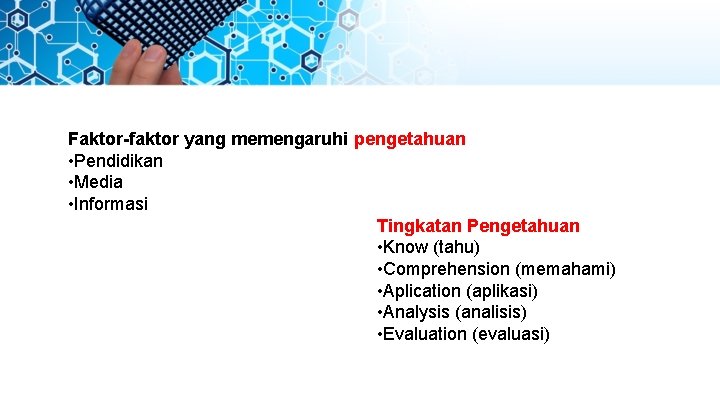 Faktor-faktor yang memengaruhi pengetahuan
•Pendidikan
•Media
•Informasi

Tingkatan Pengetahuan
•Know (tahu)
•Comprehension (memahami)
•Aplication (aplikasi)
•Analysis (analisis)
•Evaluation (evaluasi)